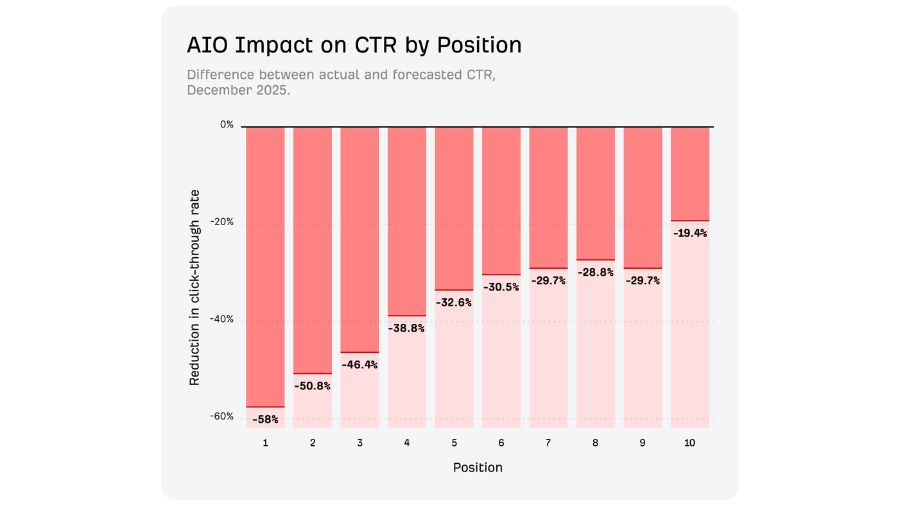 AIO Impact on CTR by Position

Difference between actual and forecasted CTR, December 2025.

Reduction in click-through rate

0%
-20%
-40%
-60%

-58%
-50.8%
-46.4%
-38.8%
-32.6%
-30.5%
-29.7%
-28.8%
-29.7%
-19.4%

1 2 3 4 5 6 7 8 9 10

Position